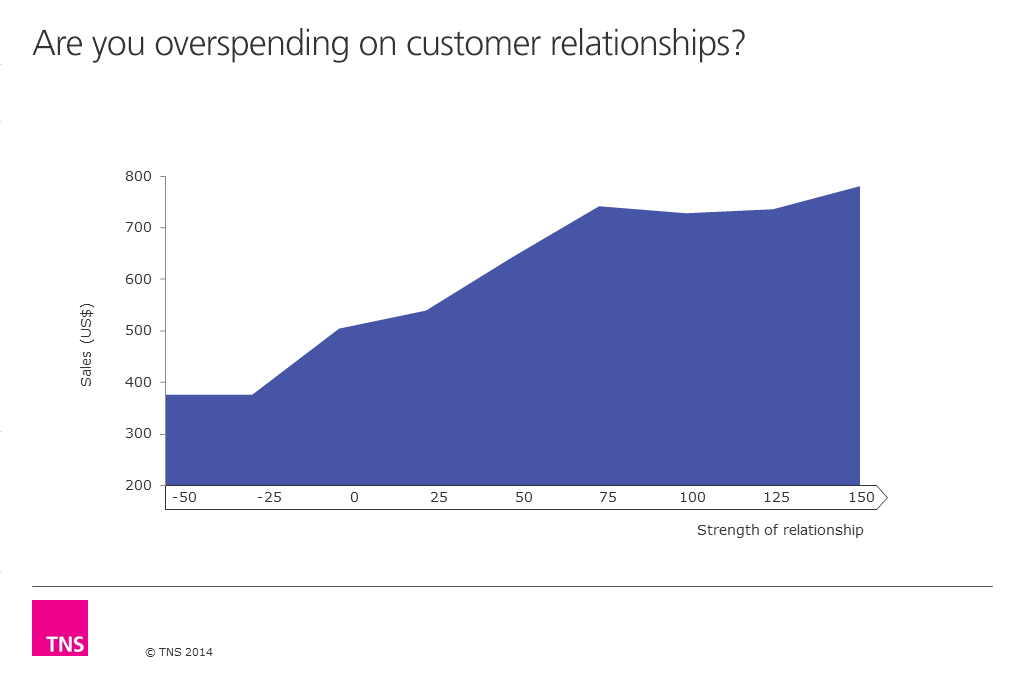 Are you overspending on customer relationships?

800
700
600
500
400
300
200

Sales (US$)

-50 -25 0 25 50 75 100 125 150

Strength of relationship

TNS

© TNS 2014